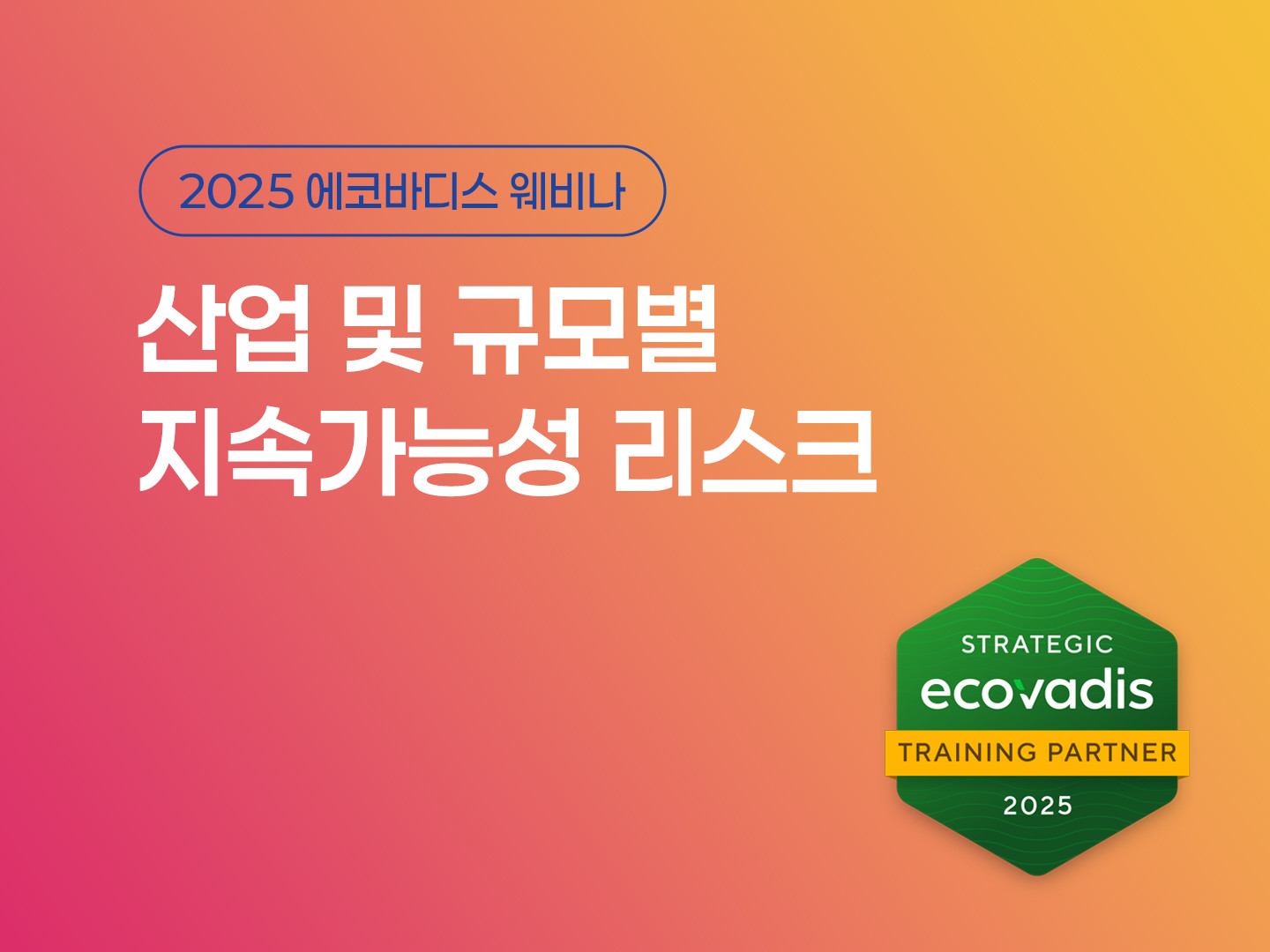 2025 에코바디스 웨비나

산업 및 규모별
지속가능성 리스크

STRATEGIC
ecovadis
TRAINING PARTNER
2025